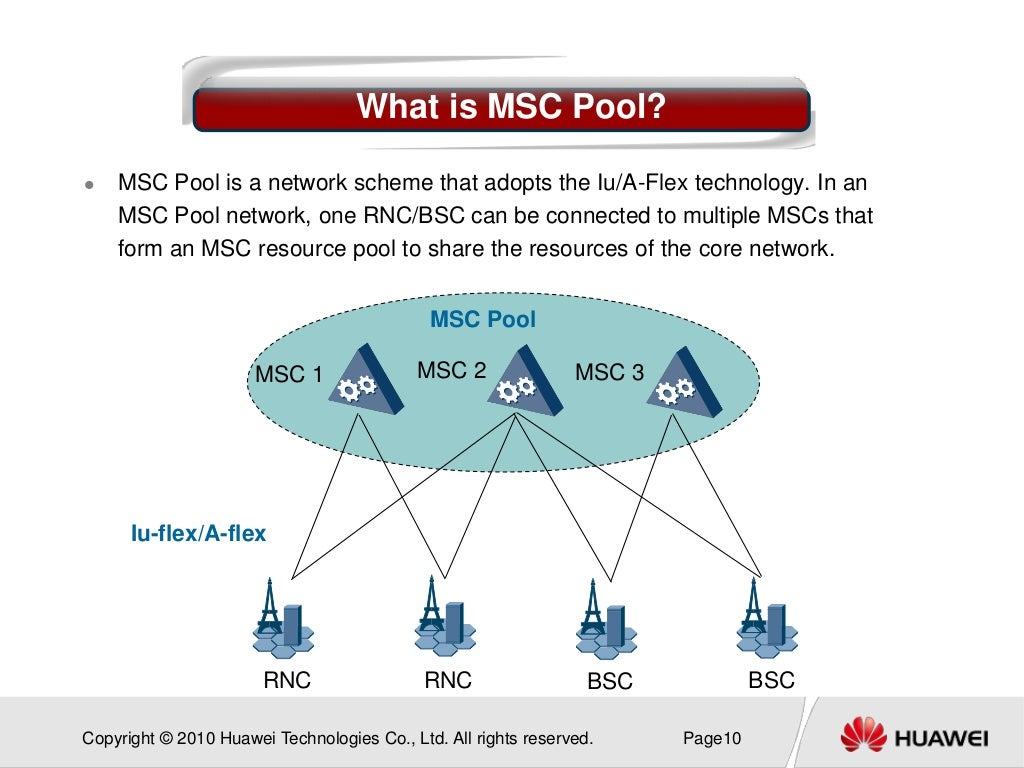 What is MSC Pool?

MSC Pool is a network scheme that adopts the Iu/A-Flex technology. In an MSC Pool network, one RNC/BSC can be connected to multiple MSCs that form an MSC resource pool to share the resources of the core network.

MSC Pool

MSC 1

MSC 2

MSC 3

Iu-flex/A-flex

RNC

RNC

BSC

BSC

Copyright © 2010 Huawei Technologies Co., Ltd. All rights reserved.

Page10

HUAWEI